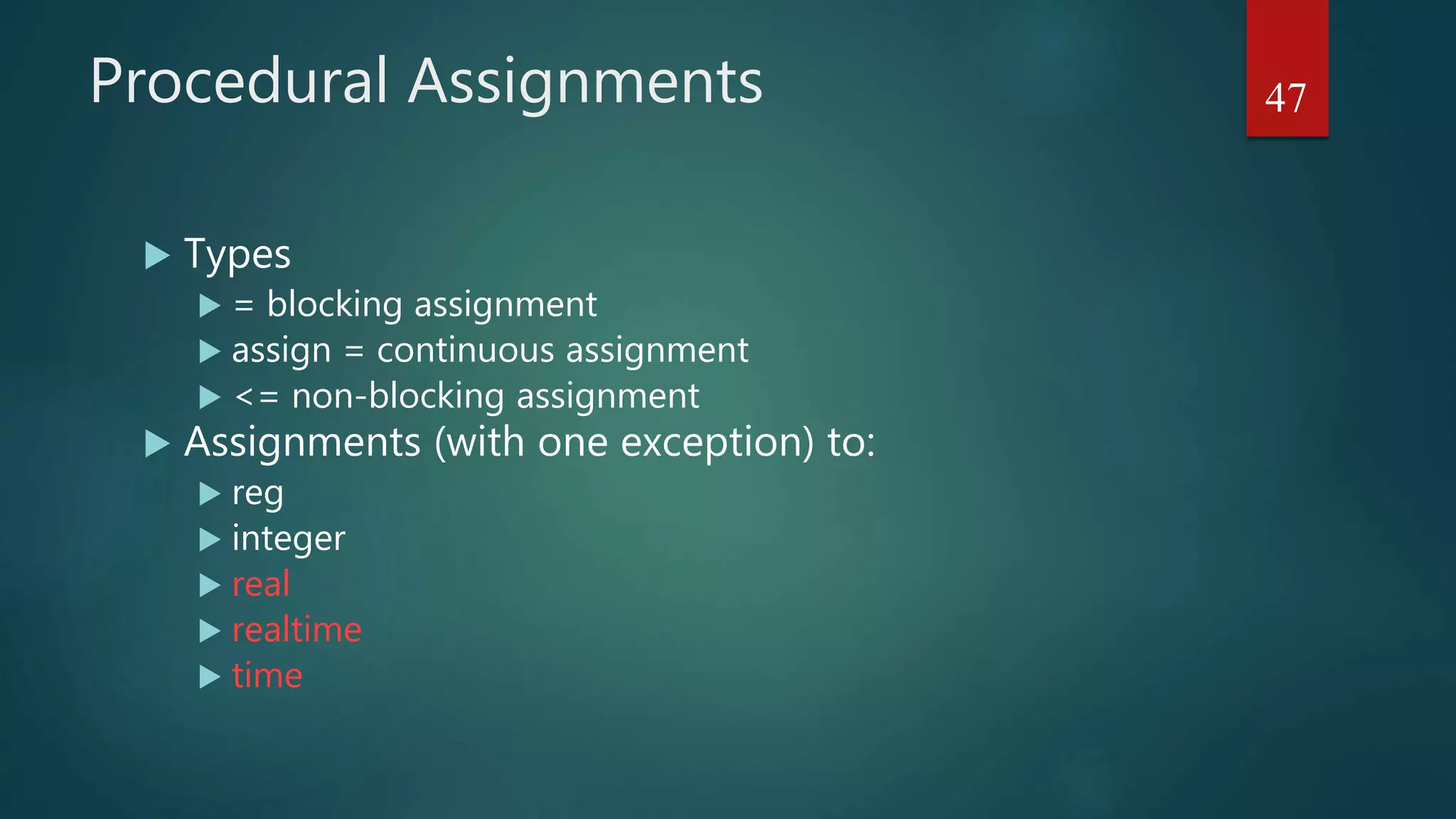 Procedural Assignments

47

Types
= blocking assignment
assign = continuous assignment
<= non-blocking assignment
Assignments (with one exception) to:
reg
integer
real
realtime
time